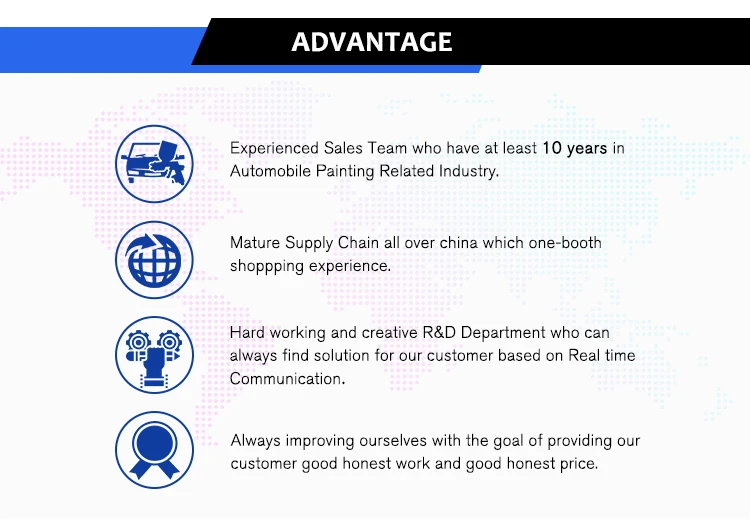 ADVANTAGE

Experienced Sales Team who have at least 10 years in Automobile Painting Related Industry.

Mature Supply Chain all over china which one-booth shoppping experience.

Hard working and creative R&D Department who can always find solution for our customer based on Real time Communication.

Always improving ourselves with the goal of providing our customer good honest work and good honest price.